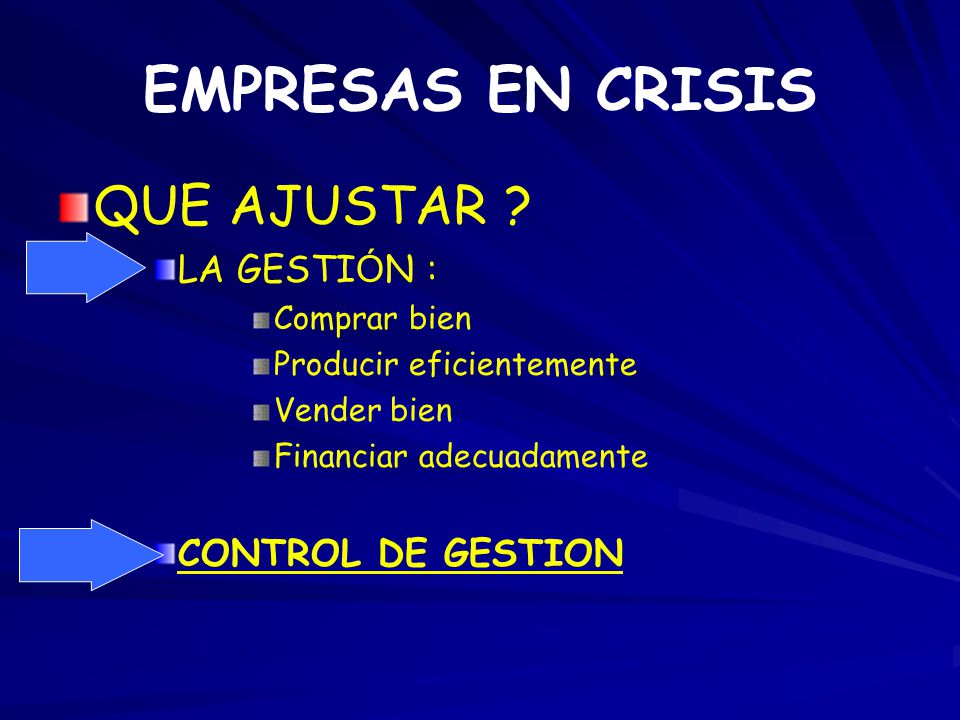 EMPRESAS EN CRISIS

QUE AJUSTAR ?

LA GESTIÓN :

Comprar bien

Producir eficientemente

Vender bien

Financiar adecuadamente

CONTROL DE GESTION